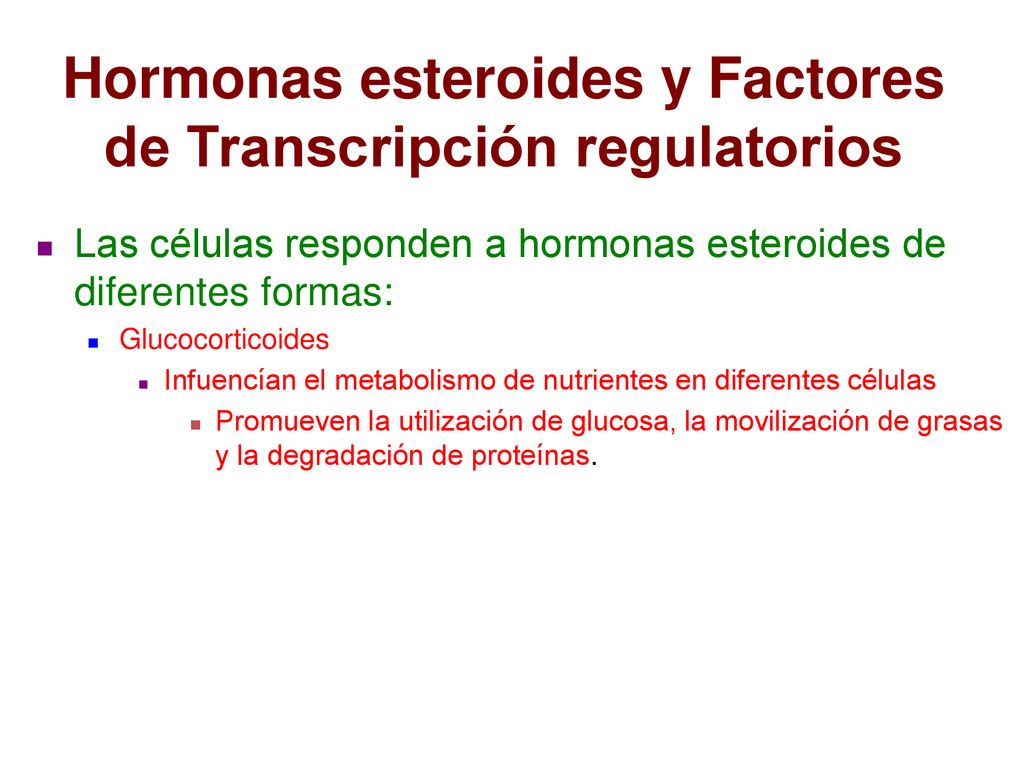 Hormonas esteroides y Factores de Transcripción regulatorios

Las células responden a hormonas esteroides de diferentes formas:

Glucocorticoides

Infuencían el metabolismo de nutrientes en diferentes células

Promueven la utilización de glucosa, la movilización de grasas y la degradación de proteínas.